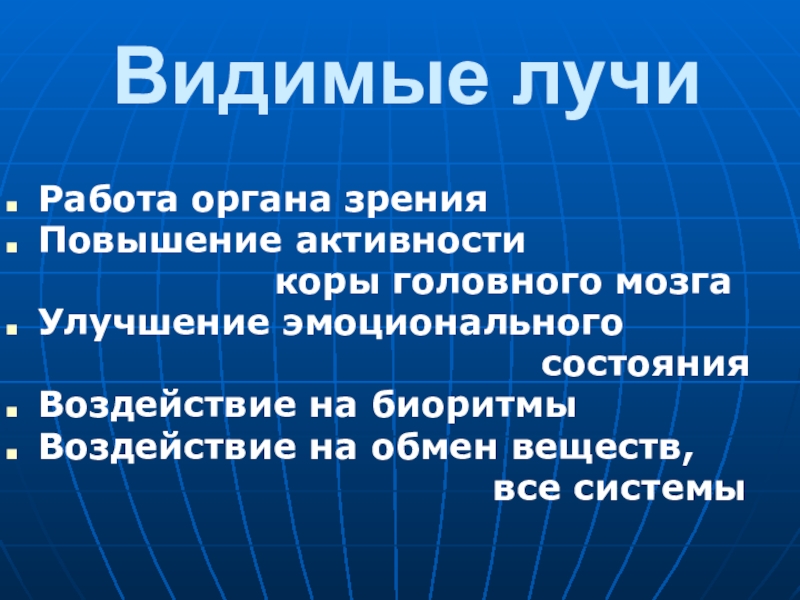 Видимые лучи

- Работа органа зрения
- Повышение активности коры головного мозга
- Улучшение эмоционального состояния
- Воздействие на биоритмы
- Воздействие на обмен веществ, все системы